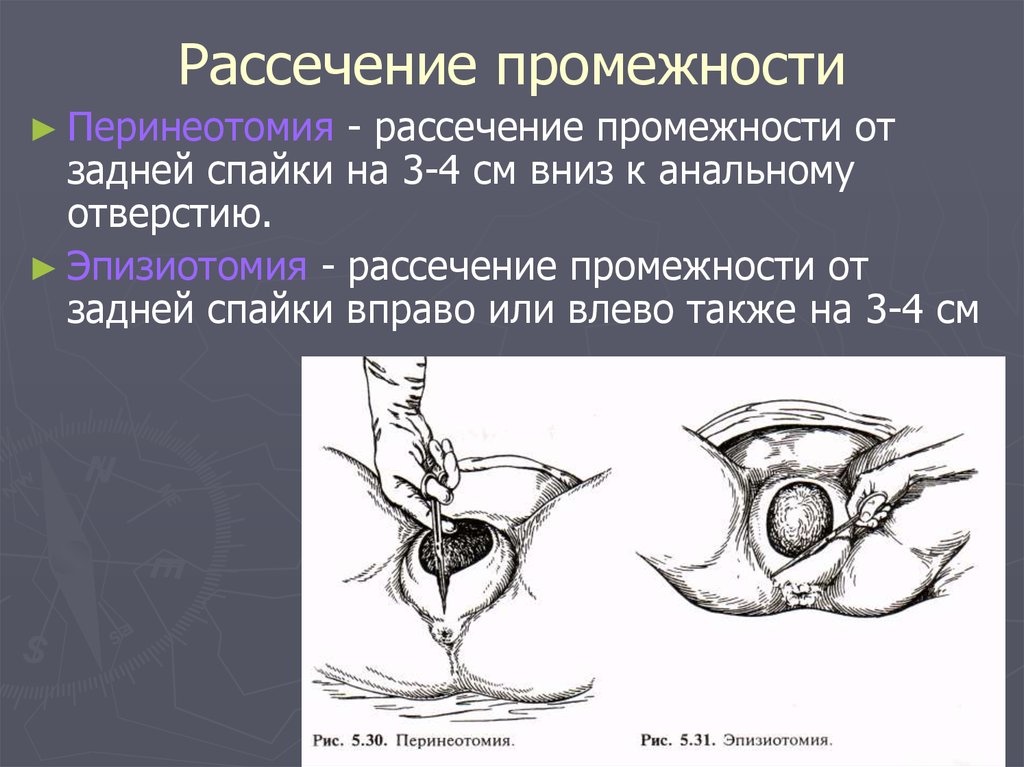 Рассечение промежности

► Перинеотомия - рассечение промежности от задней спайки на 3-4 см вниз к анальному отверстию.

► Эпизиотомия - рассечение промежности от задней спайки вправо или влево также на 3-4 см

Рис. 5.30. Перинеотомия.

Рис. 5.31. Эпизиотомия.